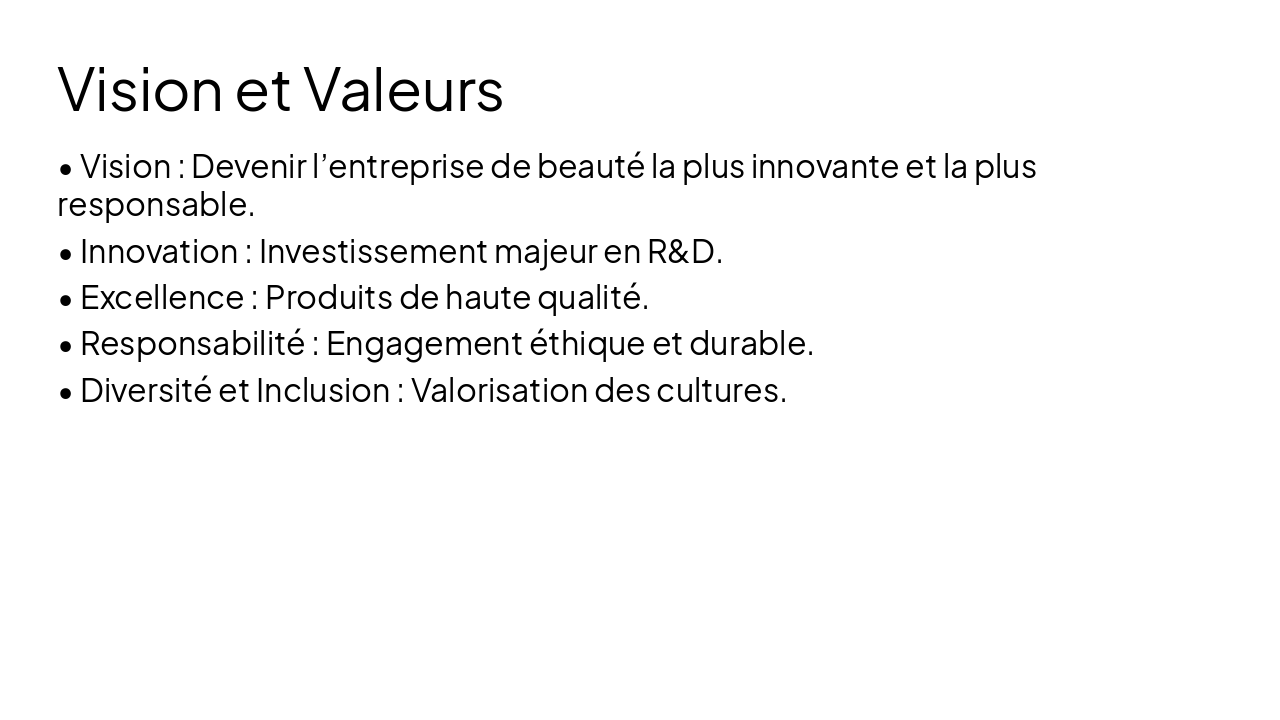 Vision et Valeurs

• Vision : Devenir l’entreprise de beauté la plus innovante et la plus responsable.

• Innovation : Investissement majeur en R&D.

• Excellence : Produits de haute qualité.

• Responsabilité : Engagement éthique et durable.

• Diversité et Inclusion : Valorisation des cultures.